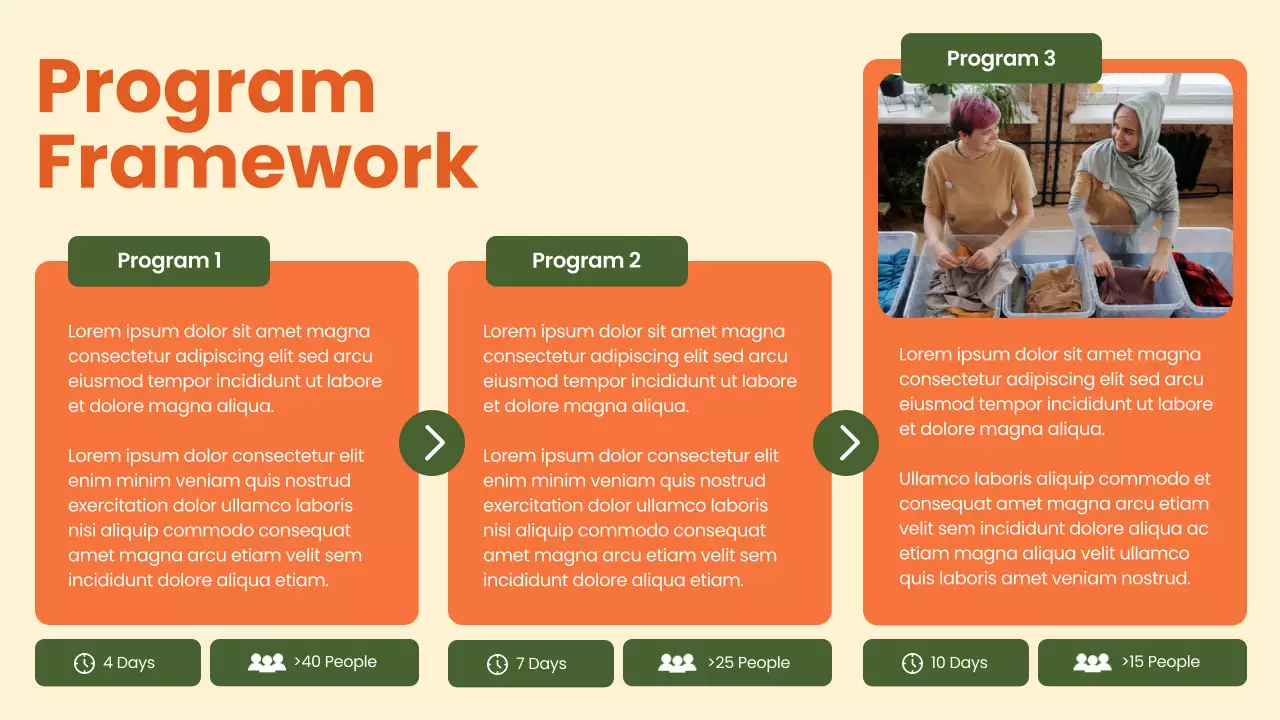 Program Framework

Program 1

Lorem ipsum dolor sit amet magna consectetur adipiscing elit sed arcu eiusmod tempor incididunt ut labore et dolore magna aliqua.

Lorem ipsum dolor consectetur elit enim minim veniam quis nostrud exercitation dolor ullamco laboris nisi aliquip commodo consequat amet magna arcu etiam velit sem incididunt dolore aliqua etiam.

4 Days

>40 People

Program 2

Lorem ipsum dolor sit amet magna consectetur adipiscing elit sed arcu eiusmod tempor incididunt ut labore et dolore magna aliqua.

Lorem ipsum dolor consectetur elit enim minim veniam quis nostrud exercitation dolor ullamco laboris nisi aliquip commodo consequat amet magna arcu etiam velit sem incididunt dolore aliqua etiam.

7 Days

>25 People

Program 3

Lorem ipsum dolor sit amet magna consectetur adipiscing elit sed arcu eiusmod tempor incididunt ut labore et dolore magna aliqua.

Ullamco laboris aliquip commodo et consequat amet magna arcu etiam velit sem incididunt dolore aliqua ac etiam magna aliqua velit ullamco quis laboris amet veniam nostrud.

10 Days

>15 People